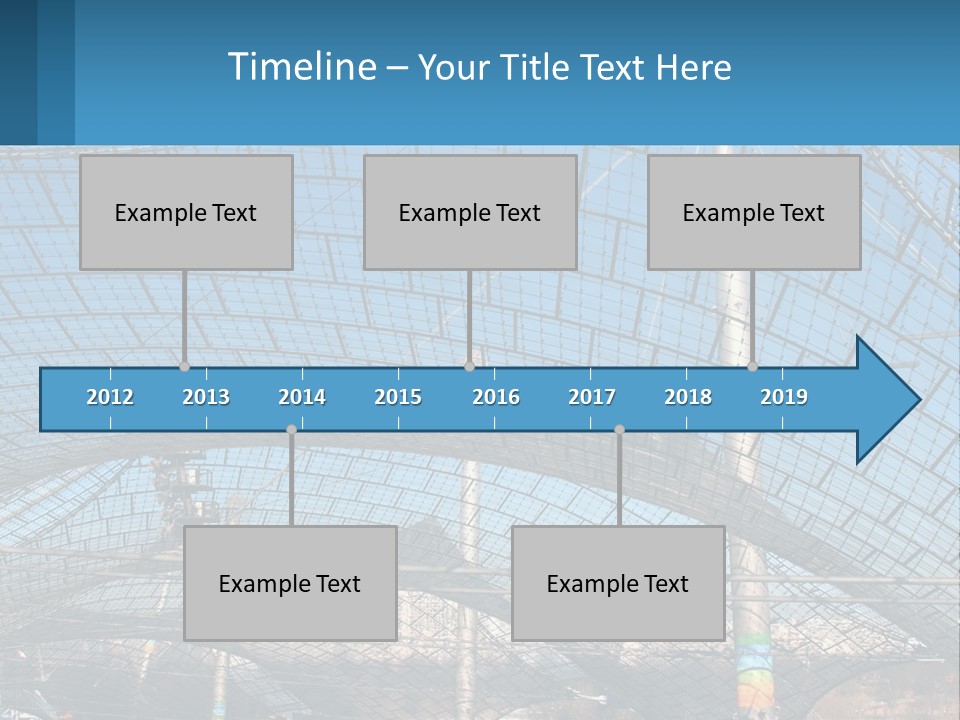 Timeline – Your Title Text Here

Example Text

Example Text

Example Text

2012 2013 2014 2015 2016 2017 2018 2019

Example Text

Example Text